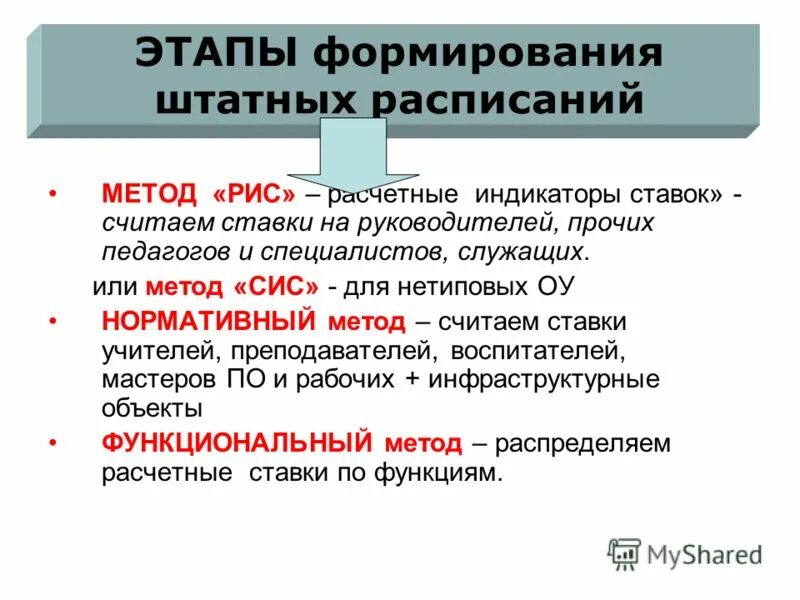 ЭТАПЫ формирования штатных расписаний

• МЕТОД «РИС» – расчетные индикаторы ставок» - считаем ставки на руководителей, прочих педагогов и специалистов, служащих.

или метод «СИС» - для нетиповых ОУ

• НОРМАТИВНЫЙ метод – считаем ставки учителей, преподавателей, воспитателей, мастеров ПО и рабочих + инфраструктурные объекты

• ФУНКЦИОНАЛЬНЫЙ метод – распределяем расчетные ставки по функциям.

MyShared